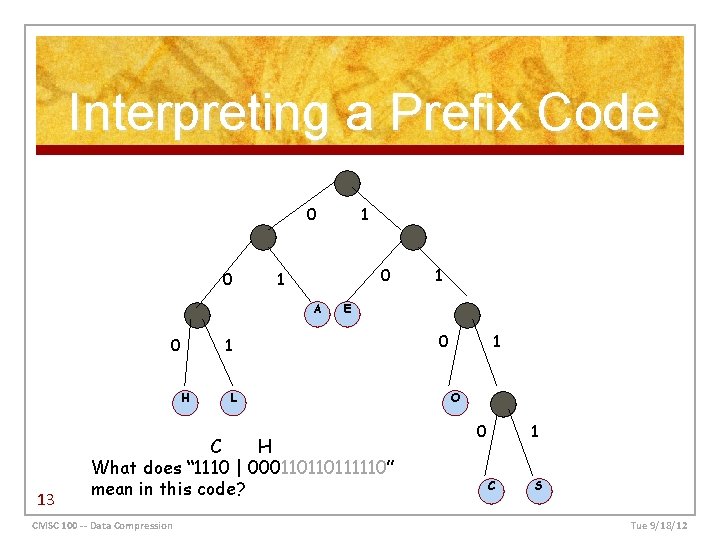 Interpreting a Prefix Code

0 1

0 1 0 1

A E

0 1 0 1

H L O

0 1

C S

C H

What does "1110 | 000110110111110" mean in this code?

13

CMSC 100 -- Data Compression

Tue 9/18/12